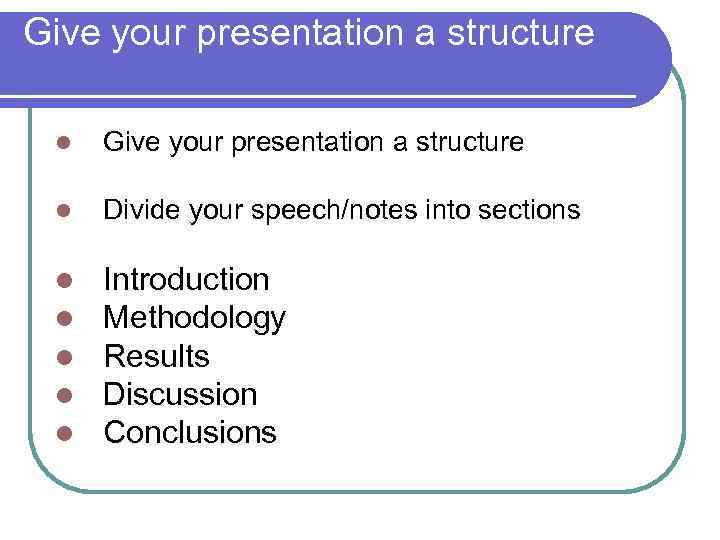 Give your presentation a structure

- Give your presentation a structure

- Divide your speech/notes into sections

- Introduction
- Methodology
- Results
- Discussion
- Conclusions